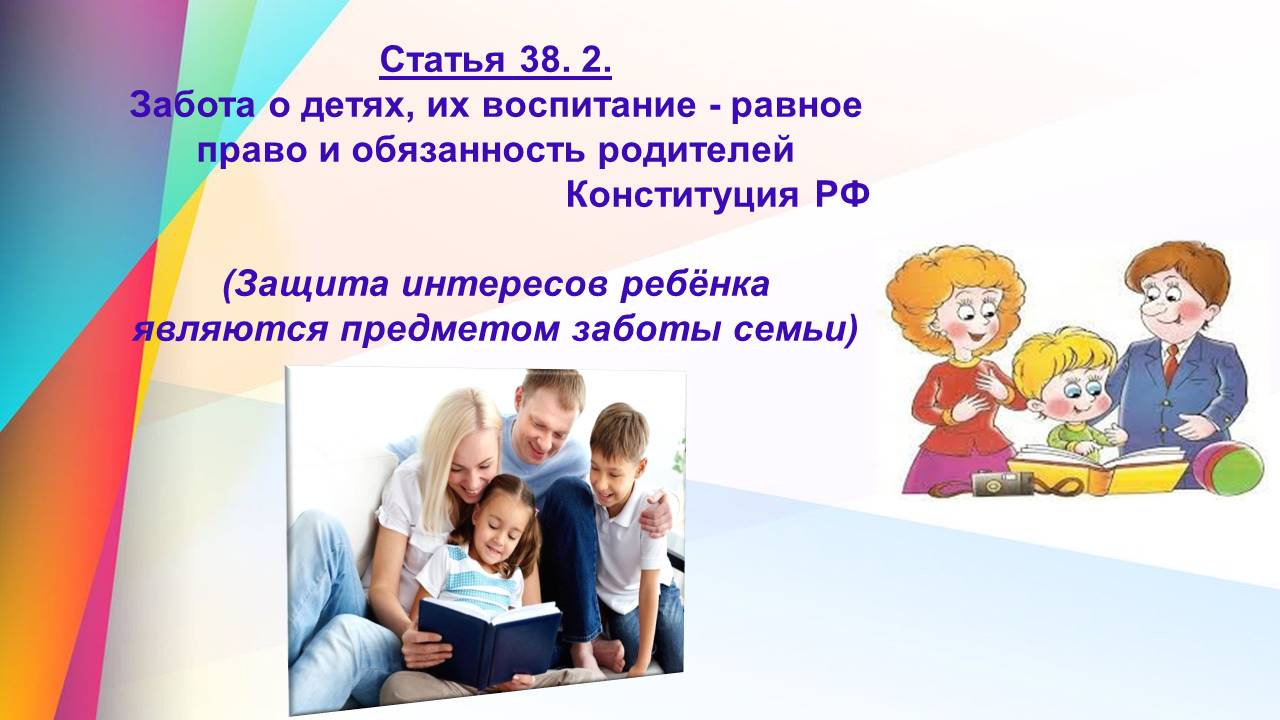 Статья 38. 2.
Забота о детях, их воспитание - равное право и обязанность родителей
Конституция РФ

(Защита интересов ребёнка являются предметом заботы семьи)